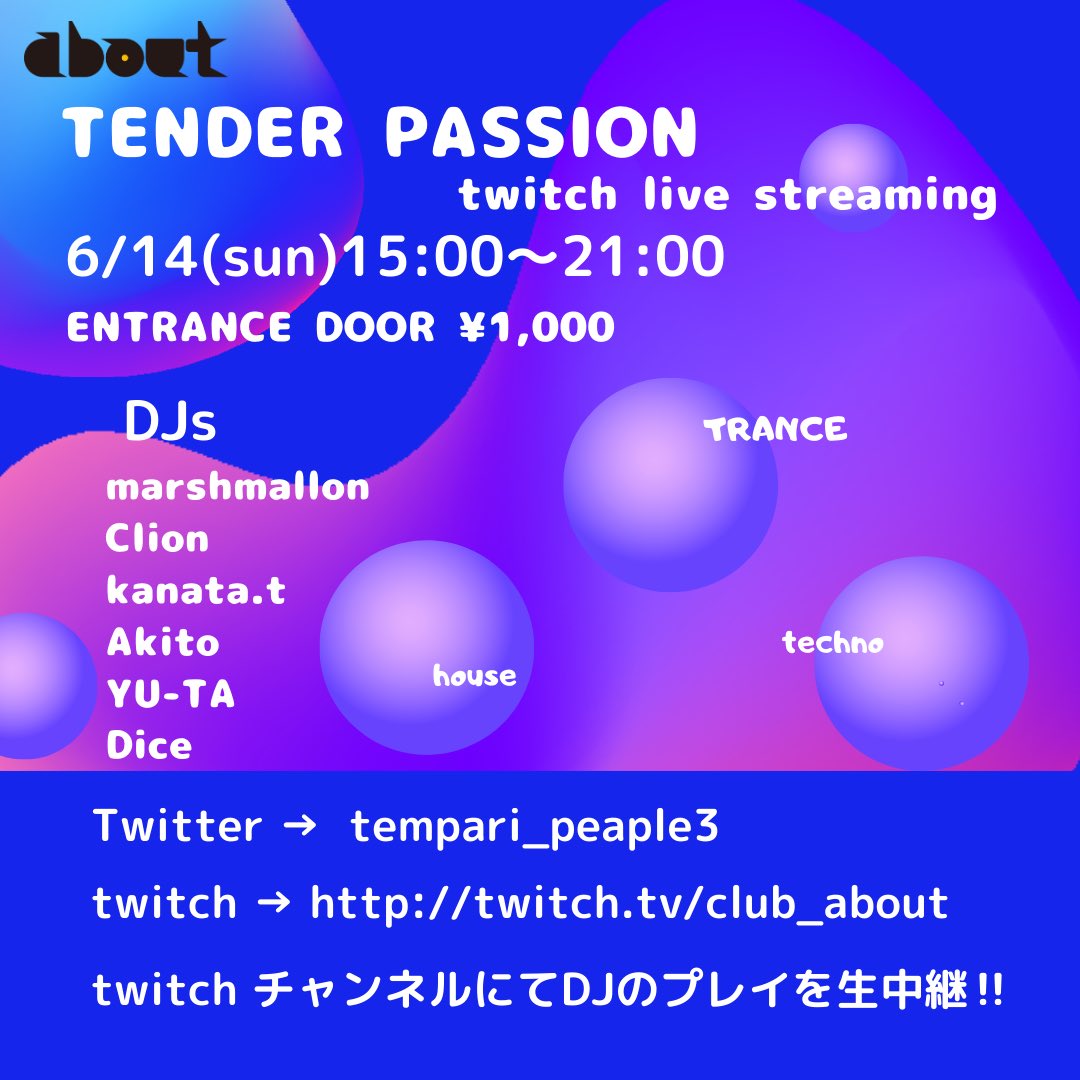 about

TENDER PASSION

twitch live streaming

6/14(sun)15:00〜21:00

ENTRANCE DOOR ¥1,000

DJs

marshmallon
Clion
kanata.t
Akito
YU-TA
Dice

TRANCE

house

techno

Twitter → tempari_peaple3

twitch → http://twitch.tv/club_about

twitch チャンネルにてDJのプレイを生中継!!